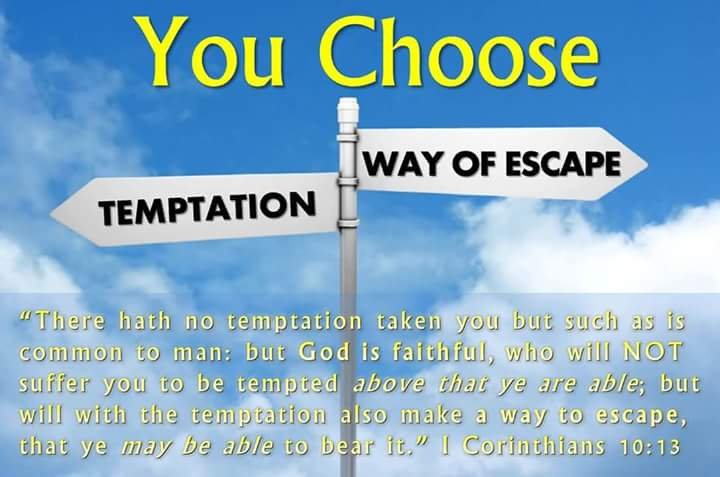 You Choose

TEMPTATION

WAY OF ESCAPE

"There hath no temptation taken you but such as is common to man: but God is faithful, who will NOT suffer you to be tempted above that ye are able; but will with the temptation also make a way to escape, that ye may be able to bear it." I Corinthians 10:13